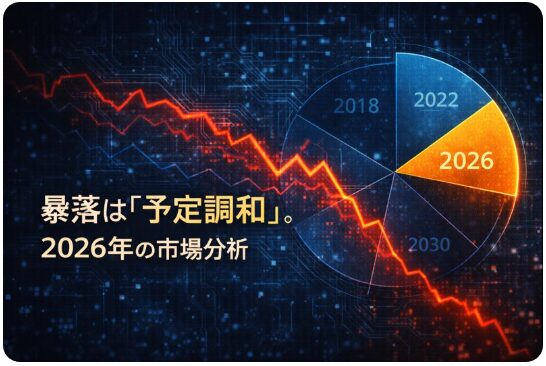 2018
2022
2026
2030

暴落は「予定調和」。
2026年の市場分析